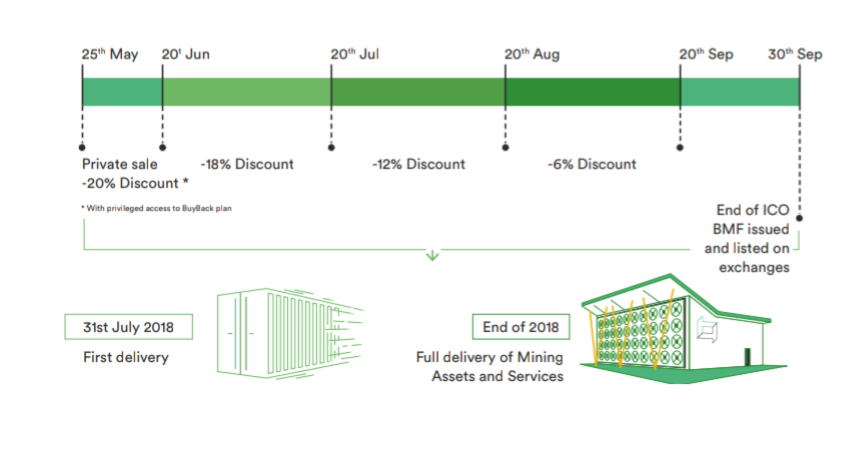 25$^{th}$ May 20$^{t}$ Jun 20$^{th}$ Jul 20$^{th}$ Aug 20$^{th}$ Sep 30$^{th}$ Sep

Private sale -20% Discount *

-18% Discount

-12% Discount

-6% Discount

* With privileged access to BuyBack plan

End of ICO BMF issued and listed on exchanges

31st July 2018

First delivery

End of 2018

Full delivery of Mining Assets and Services